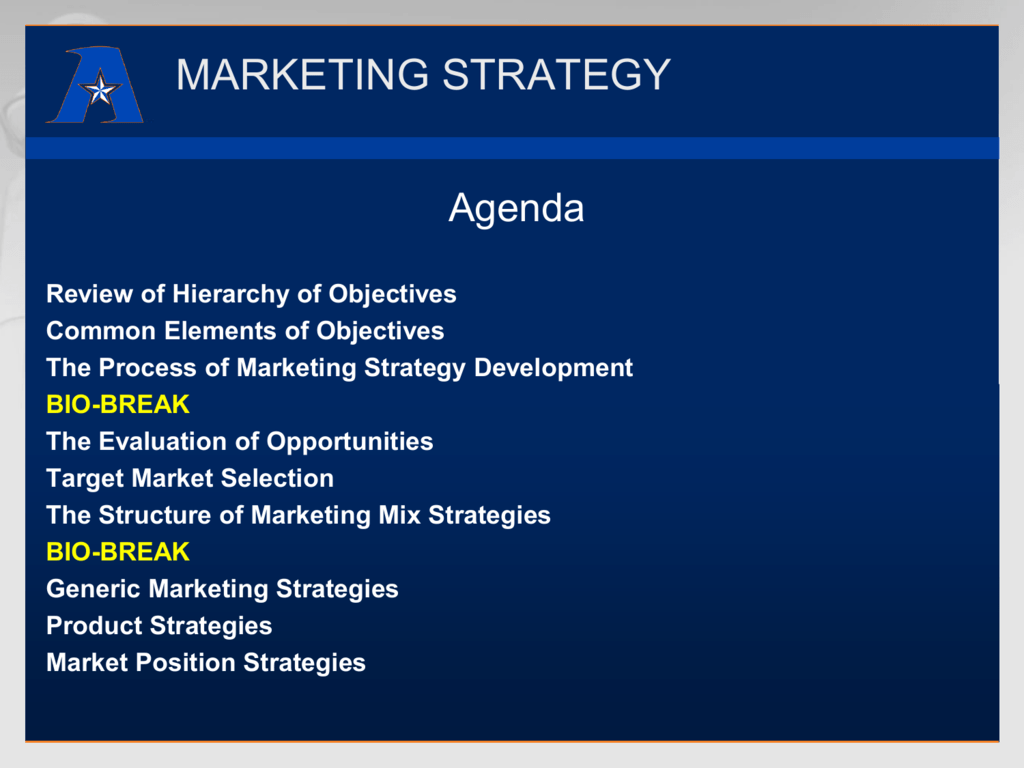 MARKETING STRATEGY

Agenda

Review of Hierarchy of Objectives
Common Elements of Objectives
The Process of Marketing Strategy Development
BIO-BREAK
The Evaluation of Opportunities
Target Market Selection
The Structure of Marketing Mix Strategies
BIO-BREAK
Generic Marketing Strategies
Product Strategies
Market Position Strategies